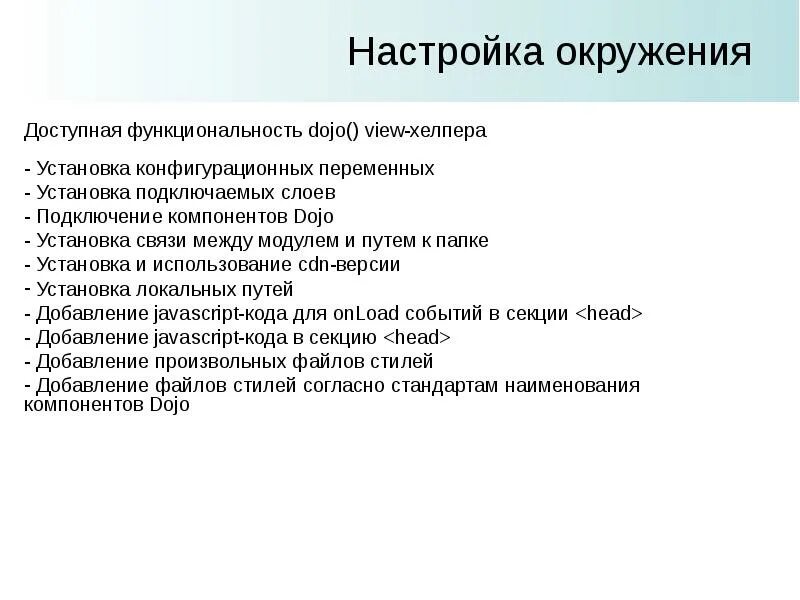 Настройка окружения

Доступная функциональность dojo() view-хелпера

- Установка конфигурационных переменных
- Установка подключаемых слоев
- Подключение компонентов Dojo
- Установка связи между модулем и путем к папке
- Установка и использование cdn-версии
- Установка локальных путей
- Добавление javascript-кода для onLoad событий в секции <head>
- Добавление javascript-кода в секцию <head>
- Добавление произвольных файлов стилей
- Добавление файлов стилей согласно стандартам наименования компонентов Dojo